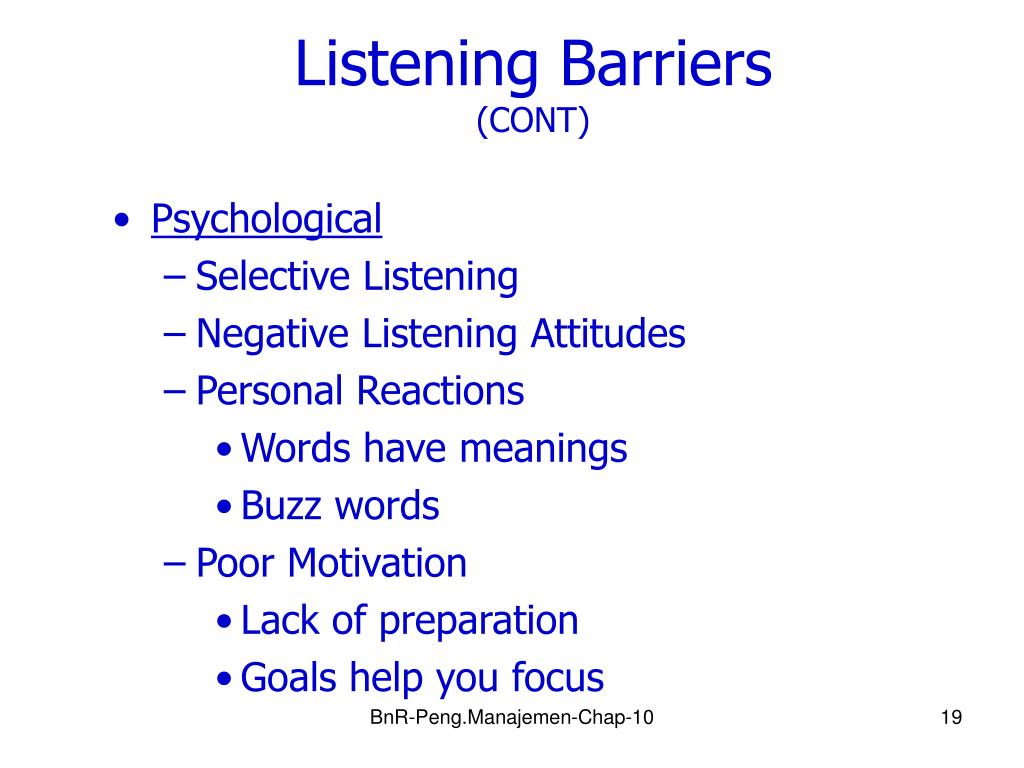 Listening Barriers
(CONT)

• Psychological
– Selective Listening
– Negative Listening Attitudes
– Personal Reactions
• Words have meanings
• Buzz words
– Poor Motivation
• Lack of preparation
• Goals help you focus

BnR-Peng.Manajemen-Chap-10

19